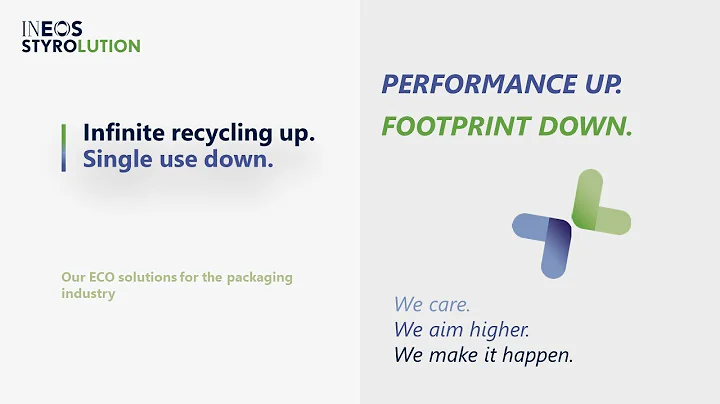 INEOS
STYROLUTION

Infinite recycling up.
Single use down.

Our ECO solutions for the packaging industry

PERFORMANCE UP.
FOOTPRINT DOWN.

We care.
We aim higher.
We make it happen.